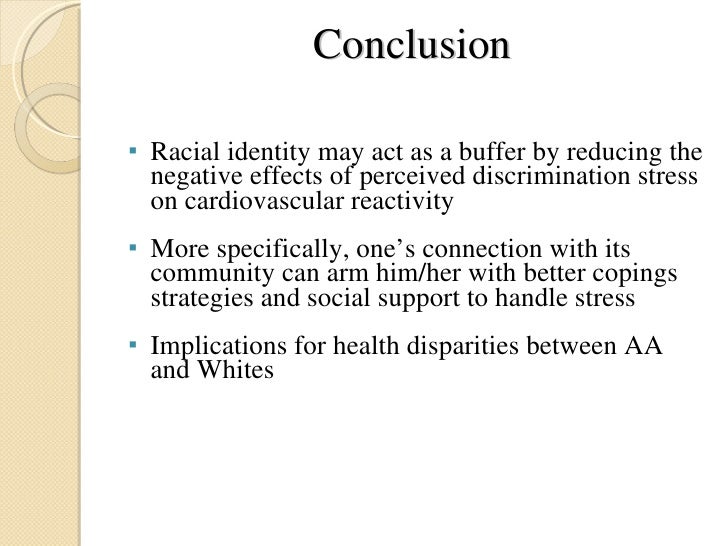 Conclusion

▪ Racial identity may act as a buffer by reducing the negative effects of perceived discrimination stress on cardiovascular reactivity

▪ More specifically, one’s connection with its community can arm him/her with better copings strategies and social support to handle stress

▪ Implications for health disparities between AA and Whites